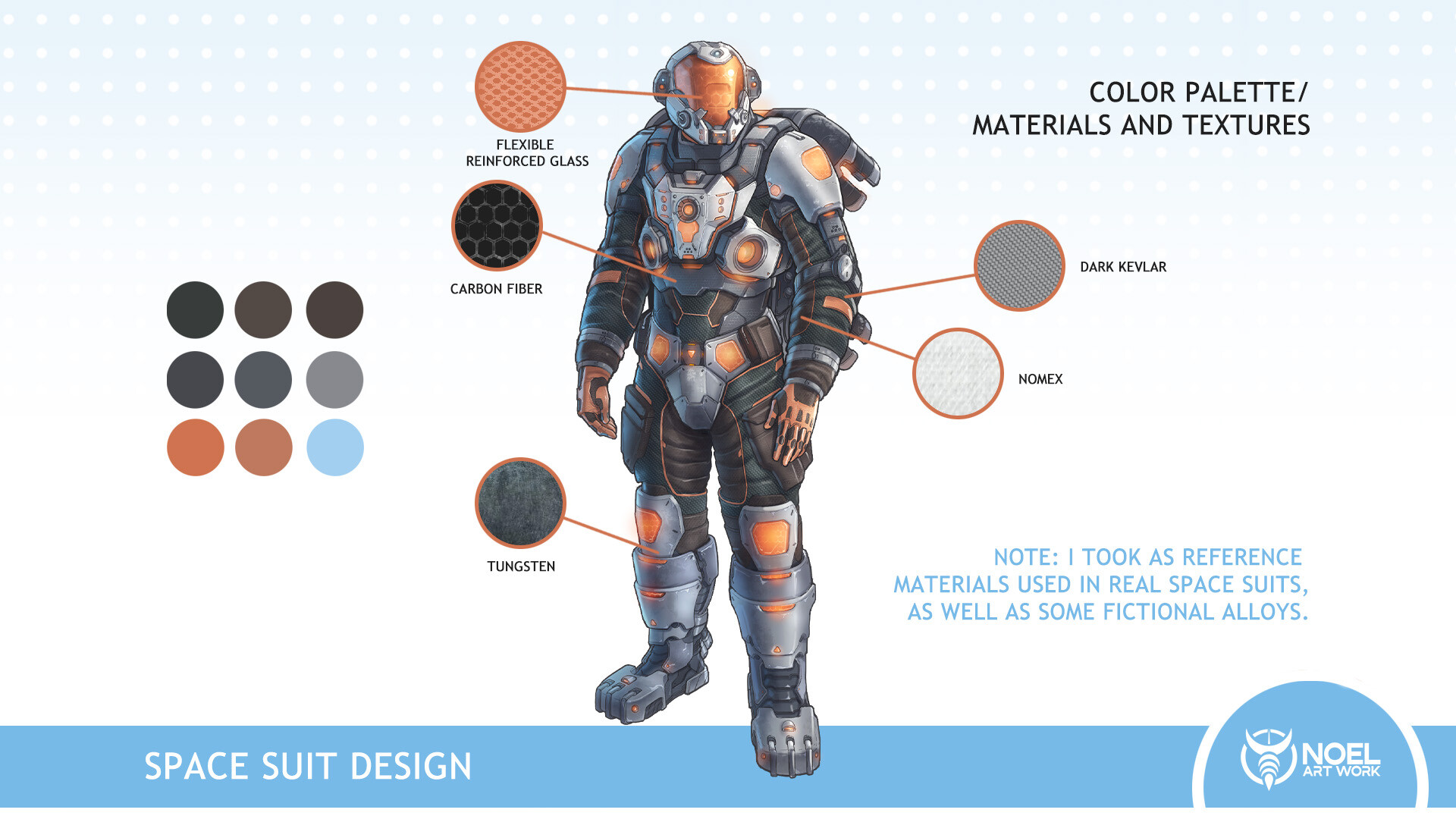 COLOR PALETTE/
MATERIALS AND TEXTURES

FLEXIBLE
REINFORCED GLASS

CARBON FIBER

DARK KEVLAR

NOMEX

TUNGSTEN

NOTE: I TOOK AS REFERENCE
MATERIALS USED IN REAL SPACE SUITS,
AS WELL AS SOME FICTIONAL ALLOYS.

SPACE SUIT DESIGN

NOEL
ART WORK